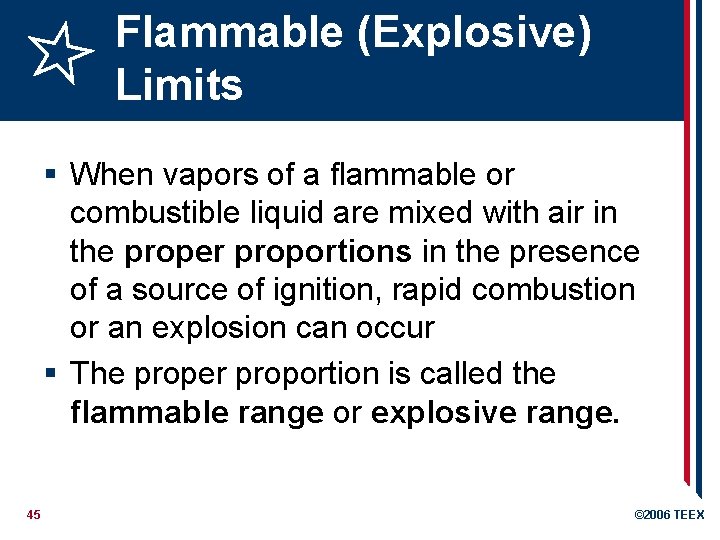 Flammable (Explosive) Limits

▪ When vapors of a flammable or combustible liquid are mixed with air in the proper proportions in the presence of a source of ignition, rapid combustion or an explosion can occur

▪ The proper proportion is called the flammable range or explosive range.

45

©2006 TEEX